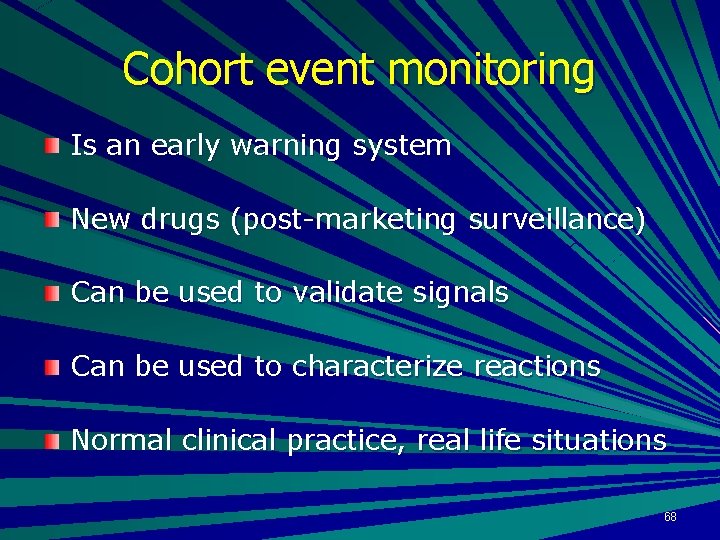 Cohort event monitoring

Is an early warning system

New drugs (post-marketing surveillance)

Can be used to validate signals

Can be used to characterize reactions

Normal clinical practice, real life situations

68